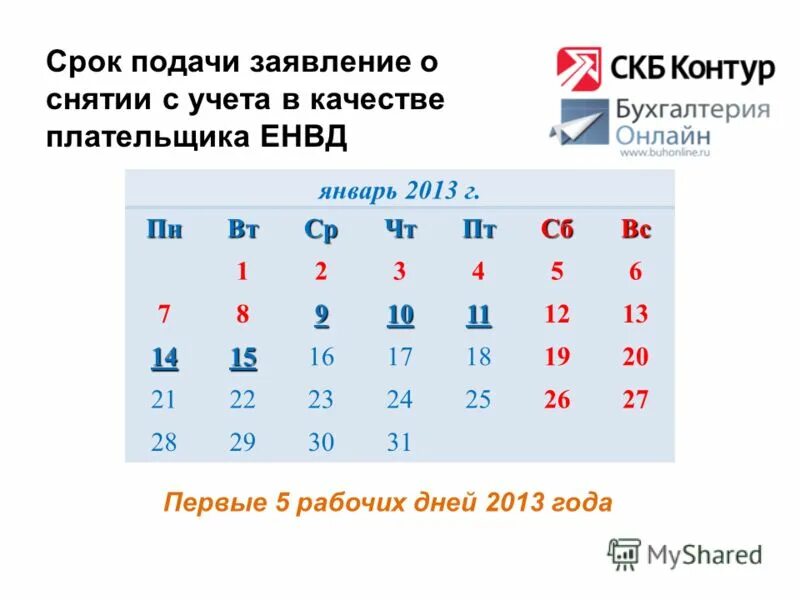 Срок подачи заявление о снятии с учета в качестве плательщика ЕНВД

СКБ Контур

Бухгалтерия Онлайн
www.buhonline.ru

январь 2013 г.

| Пн | Вт | Ср | Чт | Пт | Сб | Вс |
|---|---|---|---|---|---|---|
| | 1 | 2 | 3 | 4 | 5 | 6 |
| 7 | 8 | 9 | 10 | 11 | 12 | 13 |
| 14 | 15 | 16 | 17 | 18 | 19 | 20 |
| 21 | 22 | 23 | 24 | 25 | 26 | 27 |
| 28 | 29 | 30 | 31 | | | |

Первые 5 рабочих дней 2013 года

MyShared